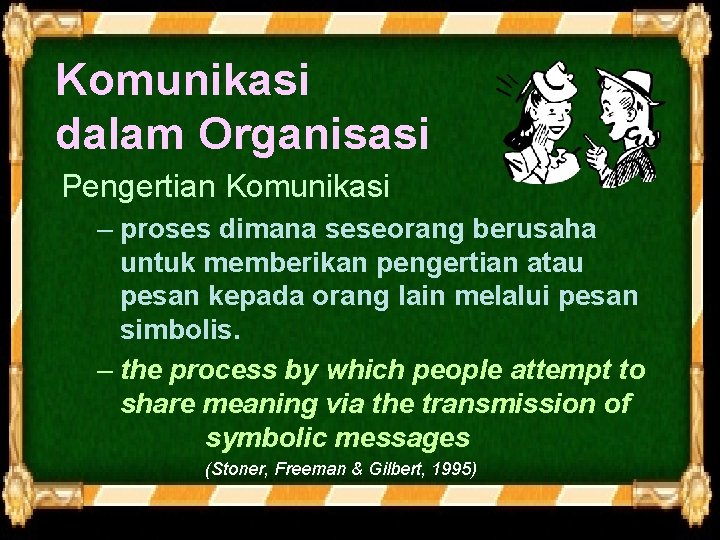 Komunikasi dalam Organisasi

Pengertian Komunikasi

– proses dimana seseorang berusaha untuk memberikan pengertian atau pesan kepada orang lain melalui pesan simbolis.

– the process by which people attempt to share meaning via the transmission of symbolic messages

(Stoner, Freeman & Gilbert, 1995)